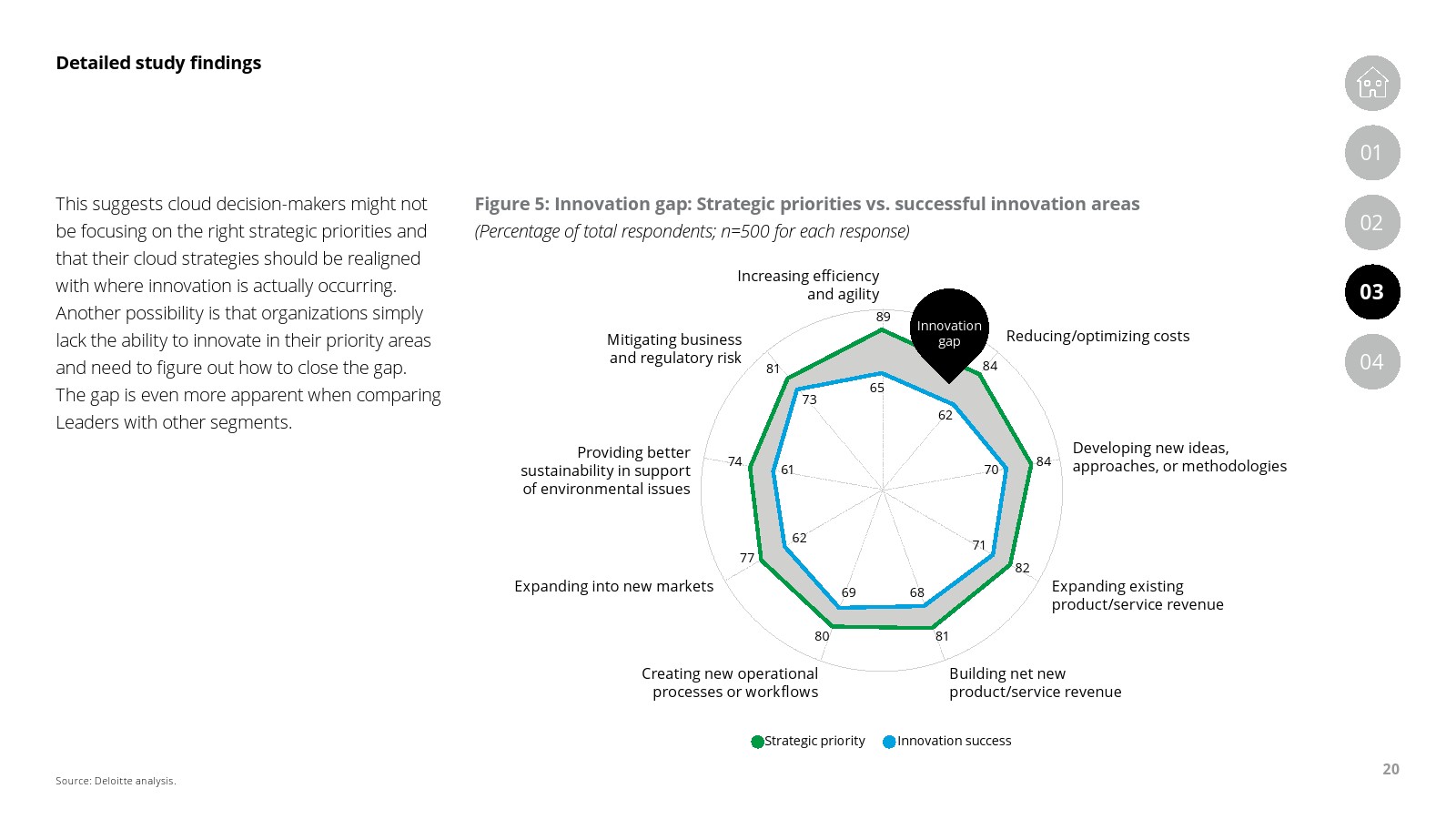 Detailed study findings

01

02

03

04

This suggests cloud decision-makers might not be focusing on the right strategic priorities and that their cloud strategies should be realigned with where innovation is actually occurring. Another possibility is that organizations simply lack the ability to innovate in their priority areas and need to figure out how to close the gap. The gap is even more apparent when comparing Leaders with other segments.

Figure 5: Innovation gap: Strategic priorities vs. successful innovation areas
(Percentage of total respondents; n=500 for each response)

Increasing efficiency and agility
89
65
Innovation gap
Reducing/optimizing costs
84
62
Developing new ideas, approaches, or methodologies
84
70
Expanding existing product/service revenue
82
71
Building net new product/service revenue
81
68
Creating new operational processes or workflows
80
69
Expanding into new markets
77
62
Providing better sustainability in support of environmental issues
74
61
Mitigating business and regulatory risk
81
73

Strategic priority
Innovation success

Source: Deloitte analysis.

20